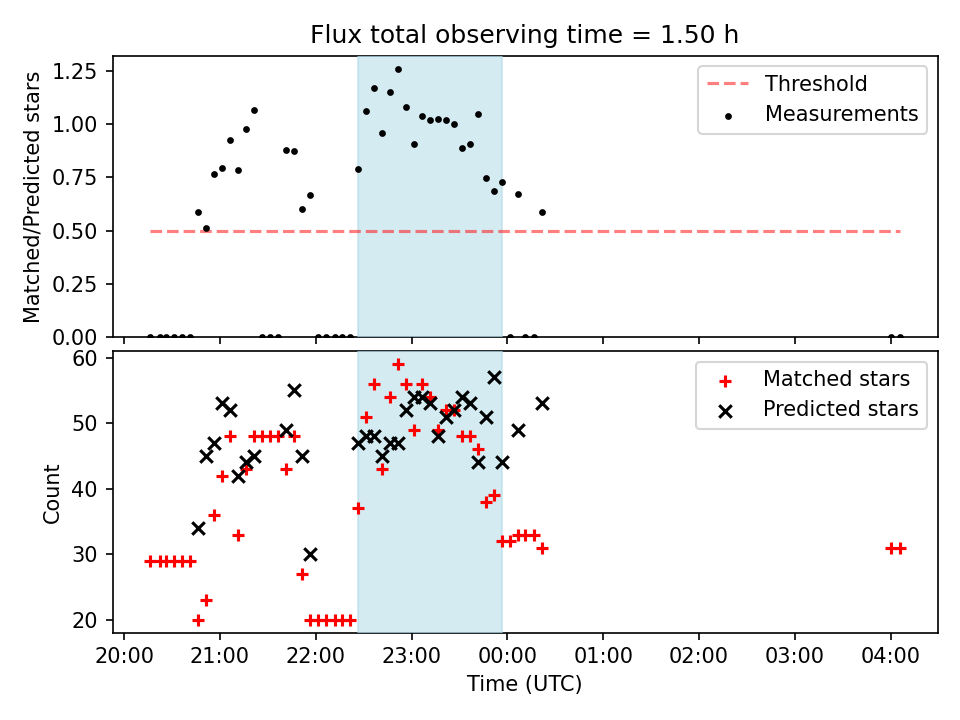 Flux total observing time = 1.50 h

Matched/Predicted stars

1.25
1.00
0.75
0.50
0.25
0.00

Threshold
Measurements

Count

60
50
40
30
20

Matched stars
Predicted stars

20:00 21:00 22:00 23:00 00:00 01:00 02:00 03:00 04:00

Time (UTC)